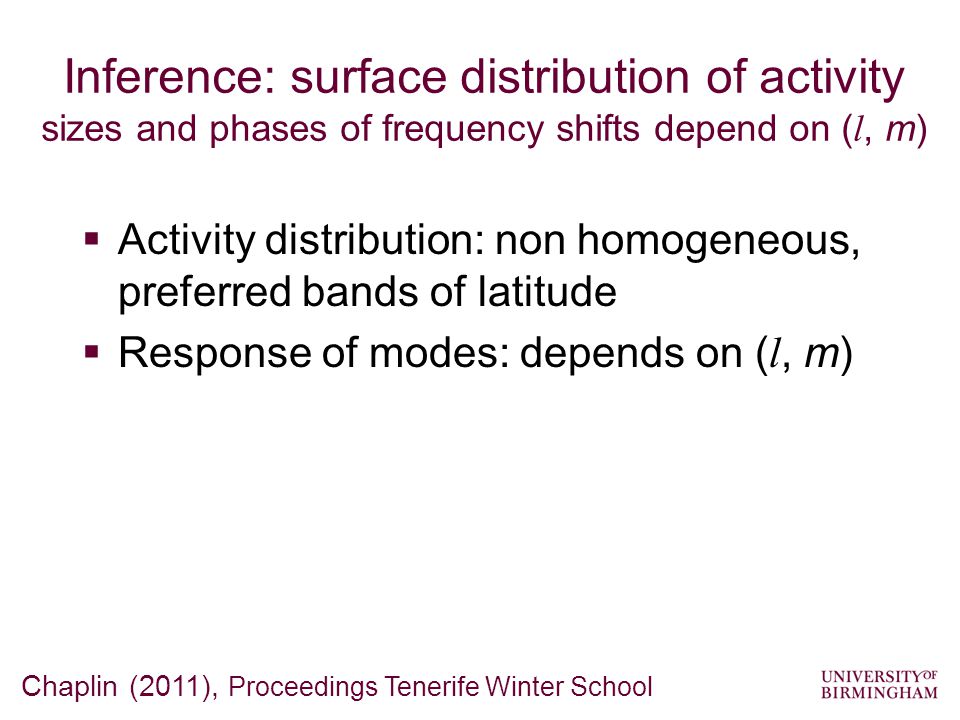 Inference: surface distribution of activity
sizes and phases of frequency shifts depend on ($l$, $m$)

▪ Activity distribution: non homogeneous, preferred bands of latitude
▪ Response of modes: depends on ($l$, $m$)

Chaplin (2011), Proceedings Tenerife Winter School

UNIVERSITY OF BIRMINGHAM